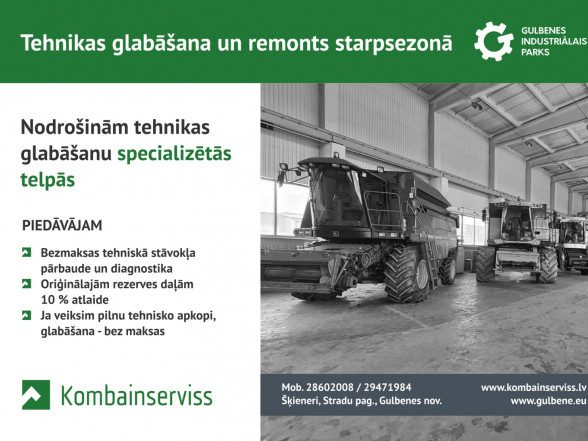 Tehnikas glabāšana un remonts starpsezonā

GULBENES INDUSTRIĀLAIS PARKS

Nodrošinām tehnikas glabāšanu specializētās telpās

PIEDĀVĀJAM

Bezmaksas tehniskā stāvokļa pārbaude un diagnostika

Oriģinālajām rezerves daļām 10 % atlaide

Ja veiksim pilnu tehnisko apkopi, glabāšana - bez maksas

Kombainserviss

Mob. 28602008 / 29471984
Šķieneri, Stradu pag., Gulbenes nov.

www.kombainserviss.lv
www.gulbene.eu